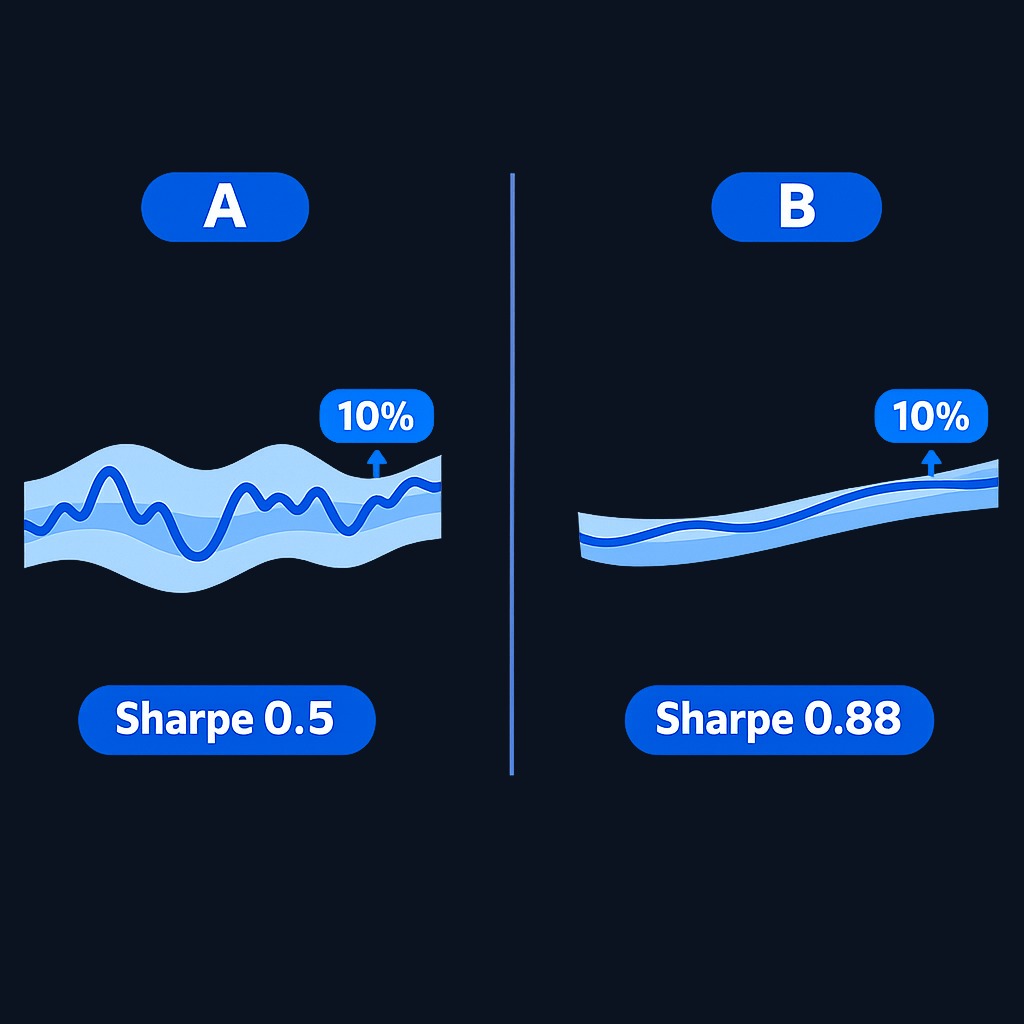 A

10%

Sharpe 0.5

B

10%

Sharpe 0.88